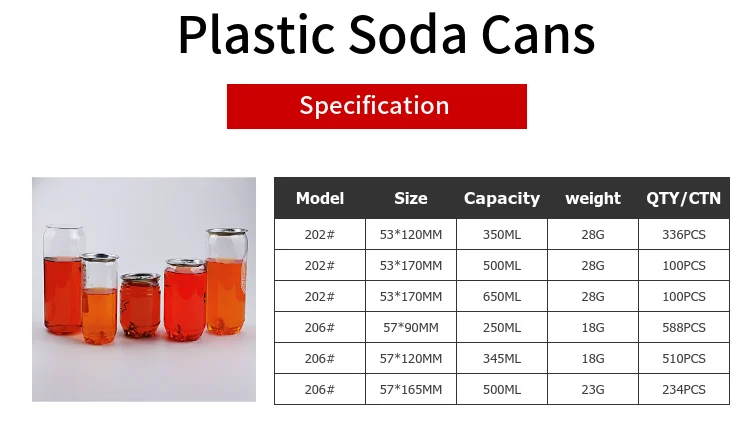 Plastic Soda Cans

Specification

| Model | Size | Capacity | weight | QTY/CTN |
|---|---|---|---|---|
| 202# | 53*120MM | 350ML | 28G | 336PCS |
| 202# | 53*170MM | 500ML | 28G | 100PCS |
| 202# | 53*170MM | 650ML | 28G | 100PCS |
| 206# | 57*90MM | 250ML | 18G | 588PCS |
| 206# | 57*120MM | 345ML | 18G | 510PCS |
| 206# | 57*165MM | 500ML | 23G | 234PCS |